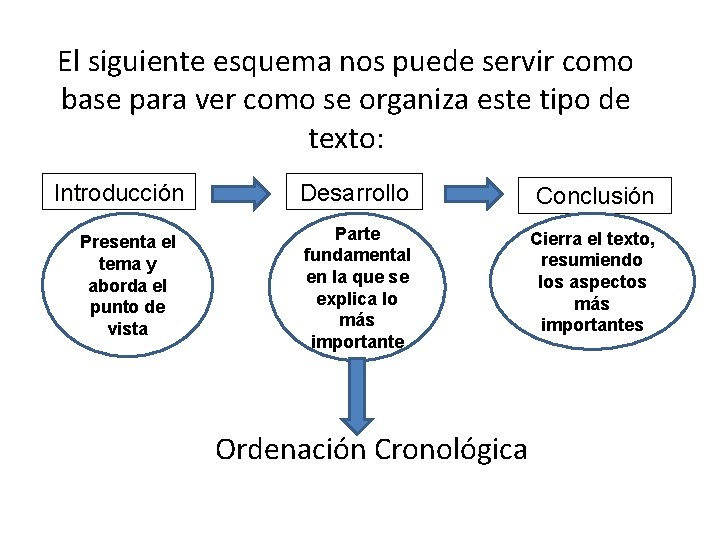 El siguiente esquema nos puede servir como base para ver como se organiza este tipo de texto:

Introducción

Presenta el tema y aborda el punto de vista

Desarrollo

Parte fundamental en la que se explica lo más importante

Conclusión

Cierra el texto, resumiendo los aspectos más importantes

Ordenación Cronológica